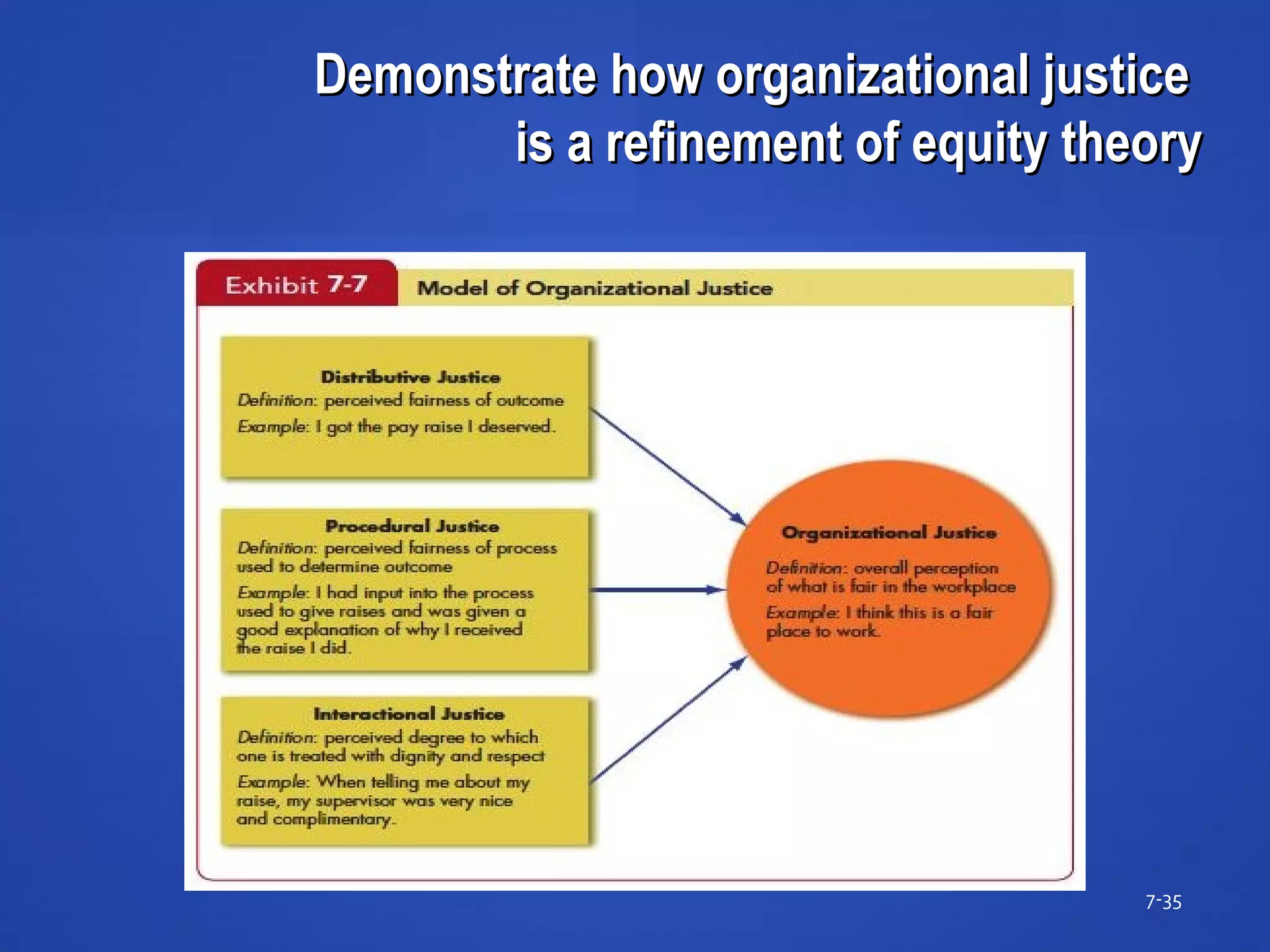 Demonstrate how organizational justice is a refinement of equity theory

Exhibit 7-7 Model of Organizational Justice

Distributive Justice
Definition: perceived fairness of outcome
Example: I got the pay raise I deserved.

Procedural Justice
Definition: perceived fairness of process used to determine outcome
Example: I had input into the process used to give raises and was given a good explanation of why I received the raise I did.

Interactional Justice
Definition: perceived degree to which one is treated with dignity and respect
Example: When telling me about my raise, my supervisor was very nice and complimentary.

Organizational Justice
Definition: overall perception of what is fair in the workplace
Example: I think this is a fair place to work.

7-35